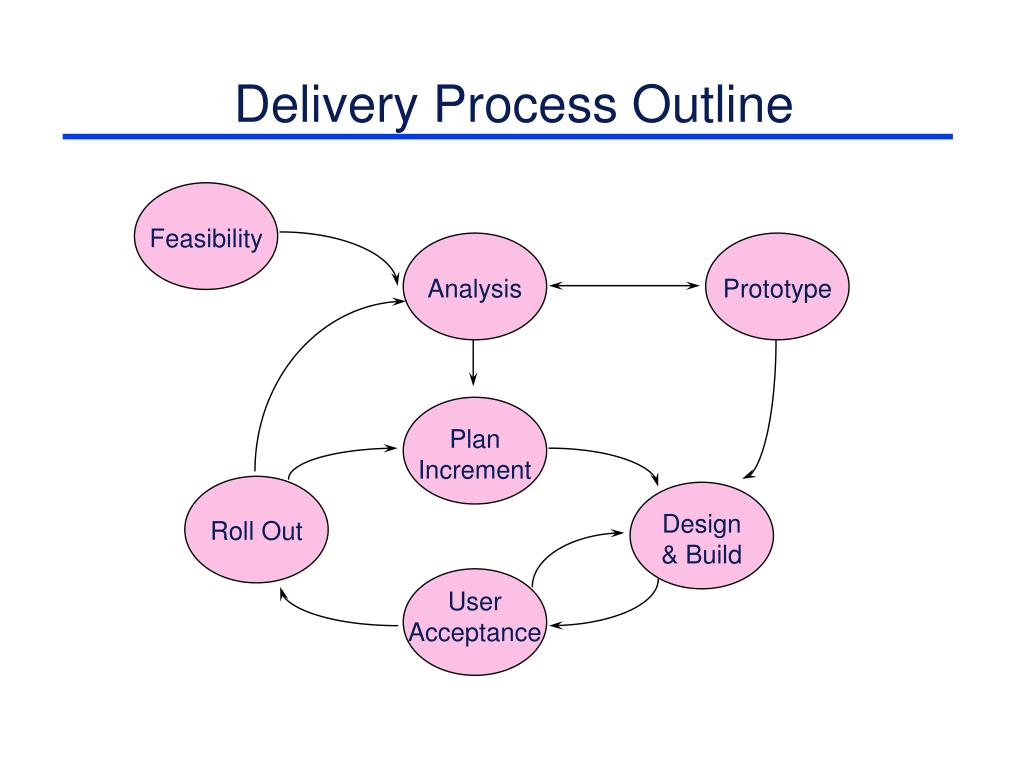 Delivery Process Outline

Feasibility

Analysis

Prototype

Plan Increment

Roll Out

Design & Build

User Acceptance